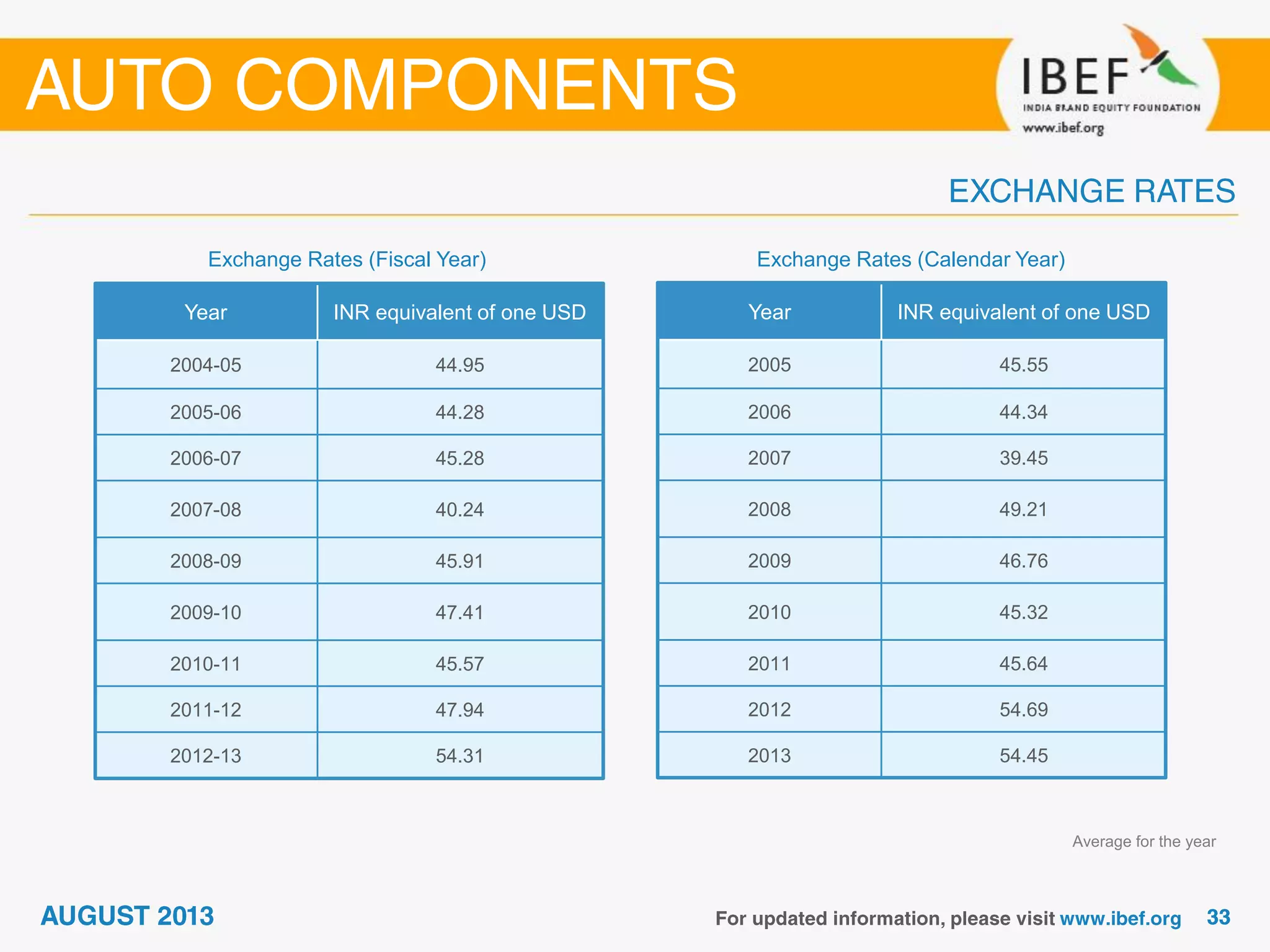 AUTO COMPONENTS

IBEF
INDIA BRAND EQUITY FOUNDATION
www.ibef.org

EXCHANGE RATES

Exchange Rates (Fiscal Year)

| Year | INR equivalent of one USD |
|---|---|
| 2004-05 | 44.95 |
| 2005-06 | 44.28 |
| 2006-07 | 45.28 |
| 2007-08 | 40.24 |
| 2008-09 | 45.91 |
| 2009-10 | 47.41 |
| 2010-11 | 45.57 |
| 2011-12 | 47.94 |
| 2012-13 | 54.31 |

Exchange Rates (Calendar Year)

| Year | INR equivalent of one USD |
|---|---|
| 2005 | 45.55 |
| 2006 | 44.34 |
| 2007 | 39.45 |
| 2008 | 49.21 |
| 2009 | 46.76 |
| 2010 | 45.32 |
| 2011 | 45.64 |
| 2012 | 54.69 |
| 2013 | 54.45 |

Average for the year

AUGUST 2013

For updated information, please visit www.ibef.org 33